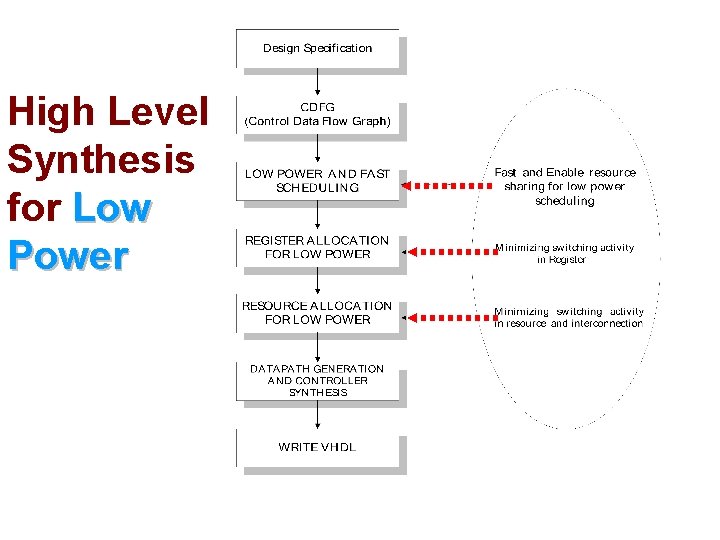 High Level Synthesis for Low Power

Design Specification

CDFG
(Control Data Flow Graph)

LOW POWER AND FAST SCHEDULING

REGISTER ALLOCATION FOR LOW POWER

RESOURCE ALLOCATION FOR LOW POWER

DATAPATH GENERATION AND CONTROLLER SYNTHESIS

WRITE VHDL

Fast and Enable resource sharing for low power scheduling

Minimizing switching activity in Register

Minimizing switching activity in resource and interconnection